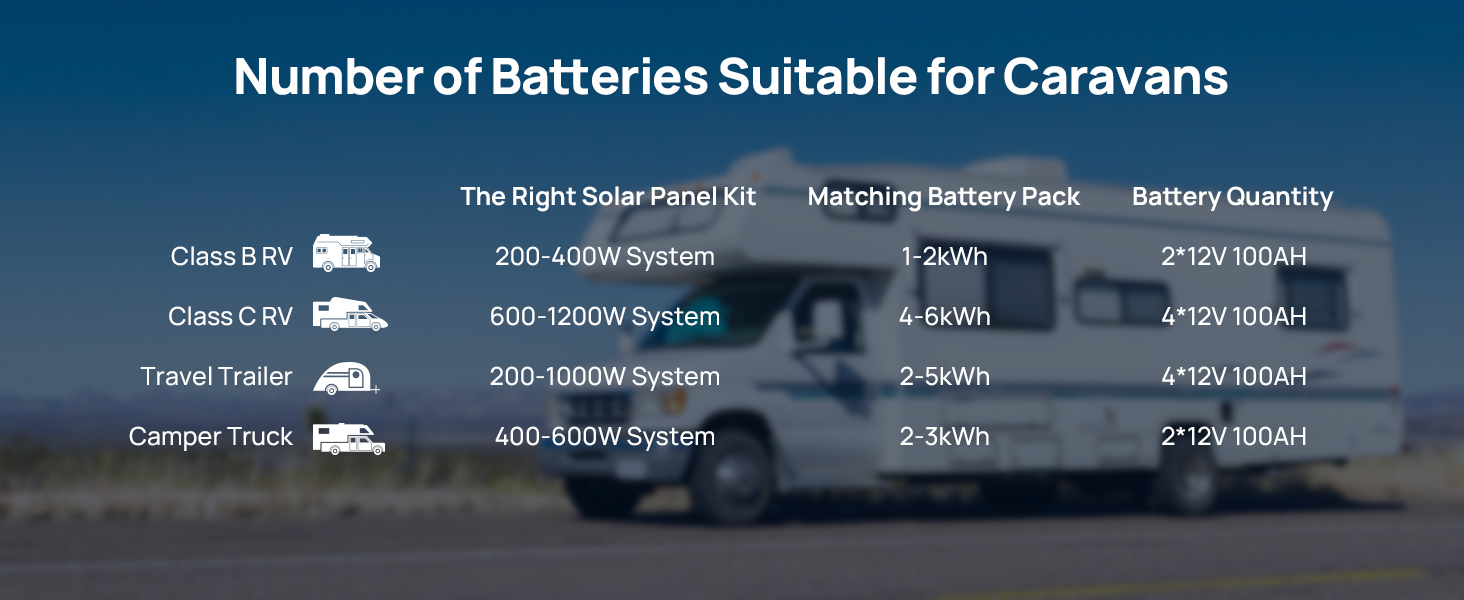 Number of Batteries Suitable for Caravans

| | The Right Solar Panel Kit | Matching Battery Pack | Battery Quantity |
|---|---|---|---|
| Class B RV | 200-400W System | 1-2kWh | 2*12V 100AH |
| Class C RV | 600-1200W System | 4-6kWh | 4*12V 100AH |
| Travel Trailer | 200-1000W System | 2-5kWh | 4*12V 100AH |
| Camper Truck | 400-600W System | 2-3kWh | 2*12V 100AH |